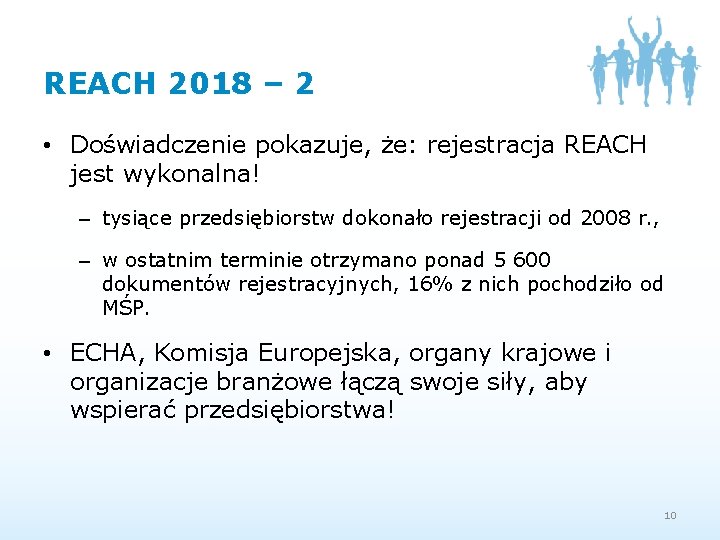 REACH 2018 – 2

• Doświadczenie pokazuje, że: rejestracja REACH jest wykonalna!

– tysiące przedsiębiorstw dokonało rejestracji od 2008 r.,

– w ostatnim terminie otrzymano ponad 5 600 dokumentów rejestracyjnych, 16% z nich pochodziło od MŚP.

• ECHA, Komisja Europejska, organy krajowe i organizacje branżowe łączą swoje siły, aby wspierać przedsiębiorstwa!

10